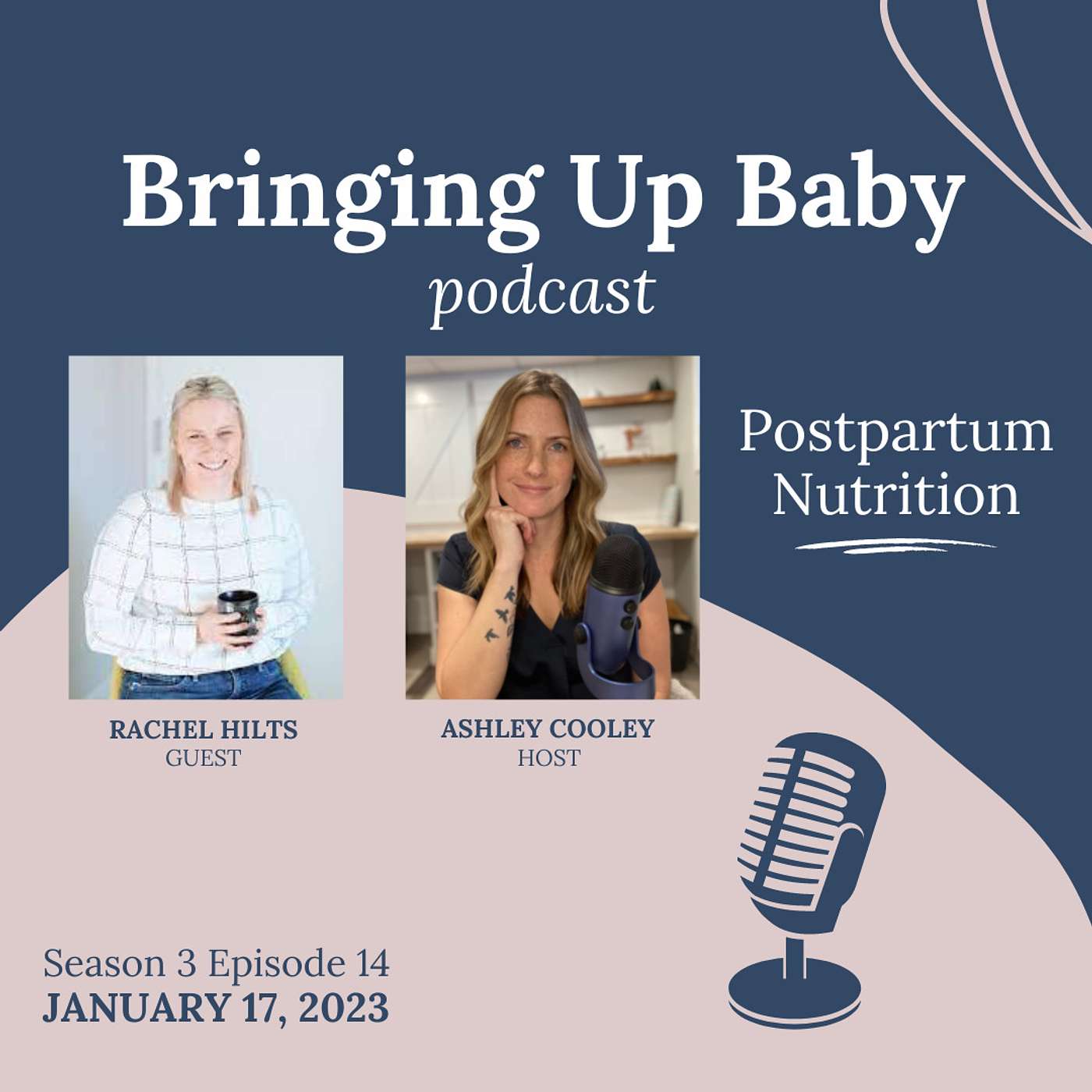 Bringing Up Baby
podcast

Postpartum Nutrition

RACHEL HILTS
GUEST

ASHLEY COOLEY
HOST

Season 3 Episode 14
JANUARY 17, 2023